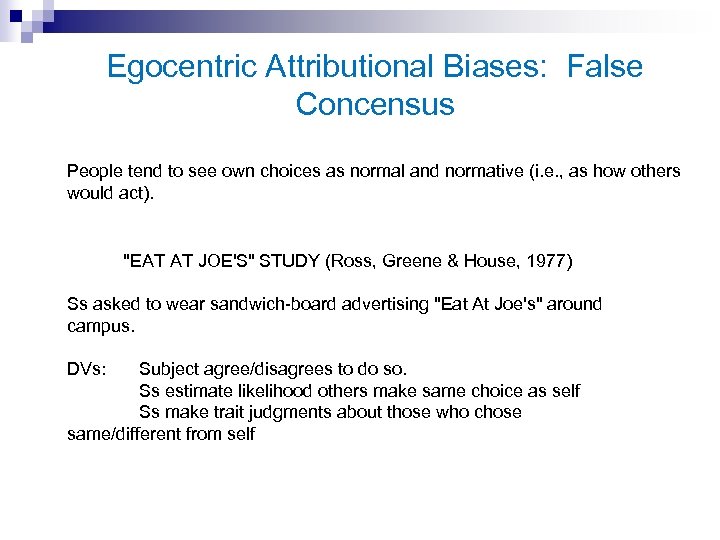 Egocentric Attributional Biases: False Concensus

People tend to see own choices as normal and normative (i.e., as how others would act).

"EAT AT JOE'S" STUDY (Ross, Greene & House, 1977)

Ss asked to wear sandwich-board advertising "Eat At Joe's" around campus.

DVs: Subject agree/disagrees to do so.
Ss estimate likelihood others make same choice as self
Ss make trait judgments about those who chose same/different from self